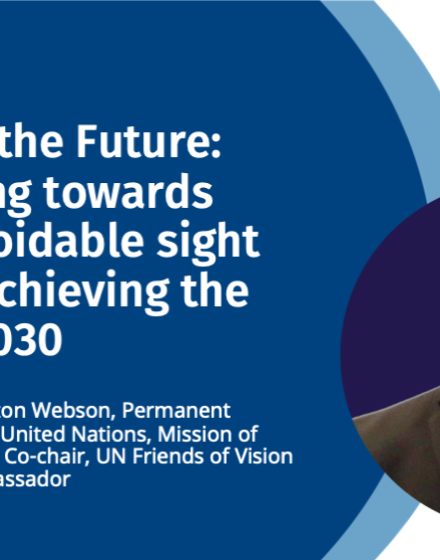 the Future:
ng towards
oidable sight
chieving the
030

ton Webson, Permanent
United Nations, Mission of
Co-chair, UN Friends of Vision
assador